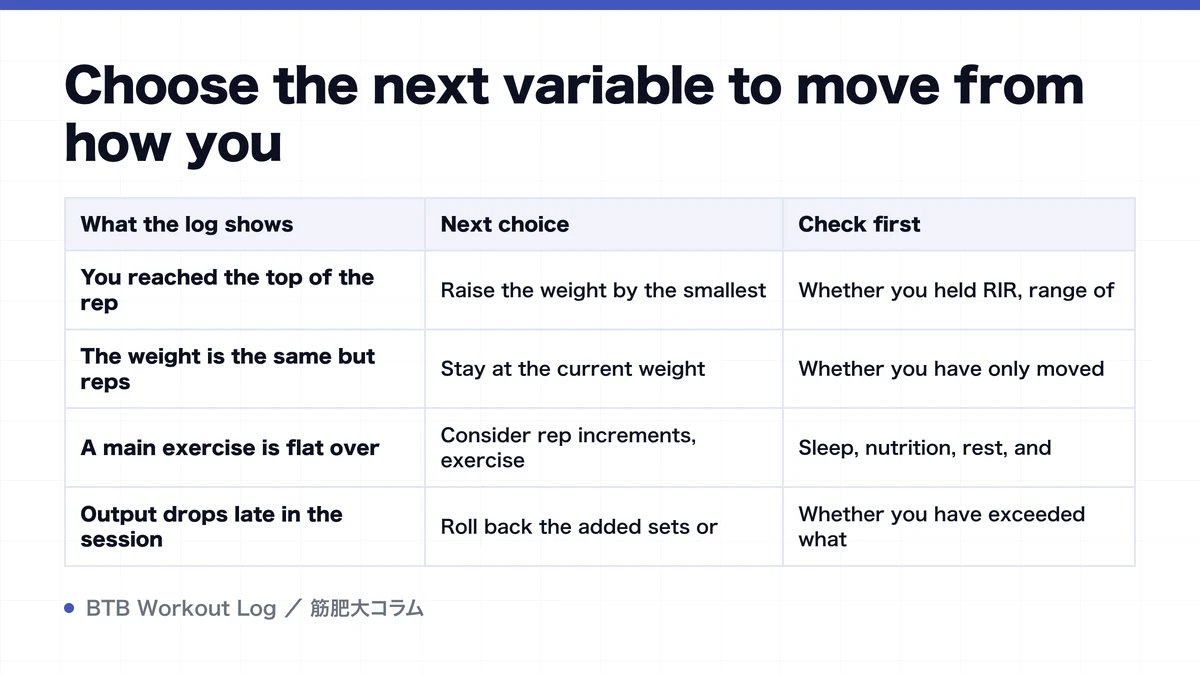 Choose the next variable to move from how you

| What the log shows | Next choice | Check first |
|---|---|---|
| You reached the top of the rep | Raise the weight by the smallest | Whether you held RIR, range of |
| The weight is the same but reps | Stay at the current weight | Whether you have only moved |
| A main exercise is flat over | Consider rep increments, exercise | Sleep, nutrition, rest, and |
| Output drops late in the session | Roll back the added sets or | Whether you have exceeded what |

BTB Workout Log ／ 筋肥大コラム